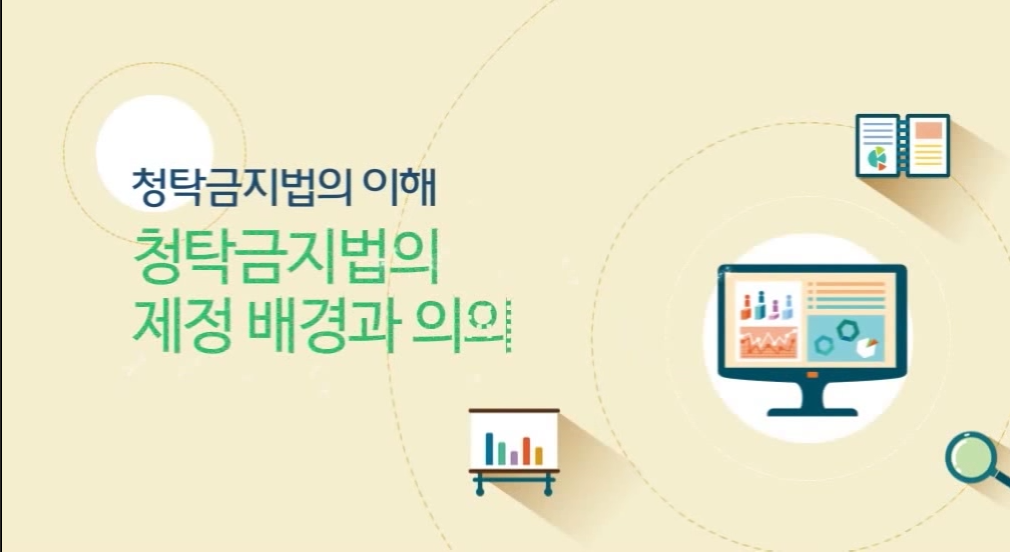 청탁금지법의 이해

청탁금지법의
제정 배경과 의의